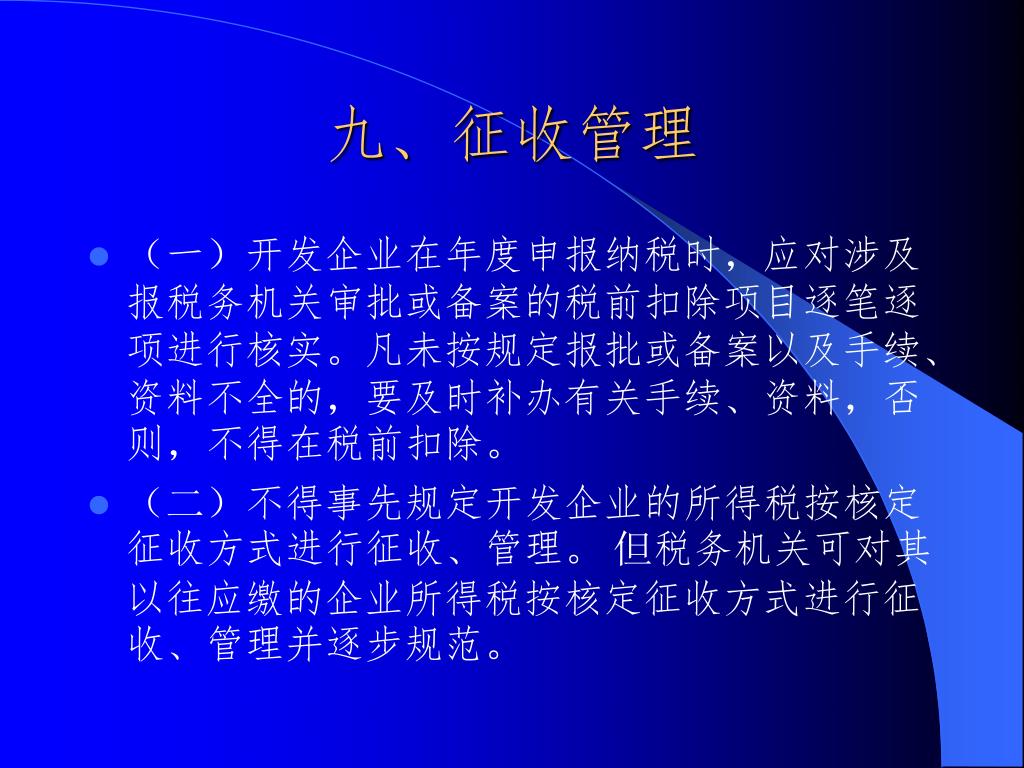 九、征收管理

（一）开发企业在年度申报纳税时，应对涉及报税务机关审批或备案的税前扣除项目逐笔逐项进行核实。凡未按规定报批或备案以及手续、资料不全的，要及时补办有关手续、资料，否则，不得在税前扣除。

（二）不得事先规定开发企业的所得税按核定征收方式进行征收、管理。 但税务机关可对其以往应缴的企业所得税按核定征收方式进行征收、管理并逐步规范。